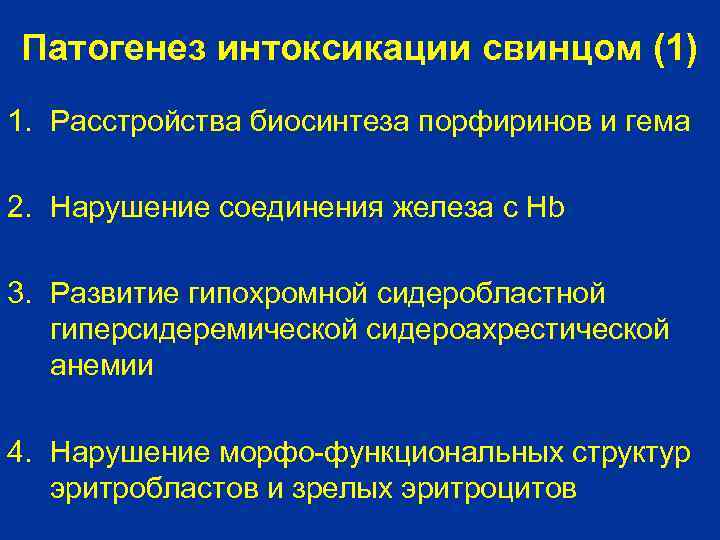 Патогенез интоксикации свинцом (1)

1. Расстройства биосинтеза порфиринов и гема

2. Нарушение соединения железа с Hb

3. Развитие гипохромной сидеробластной гиперсидеремической сидероахрестической анемии

4. Нарушение морфо-функциональных структур эритробластов и зрелых эритроцитов